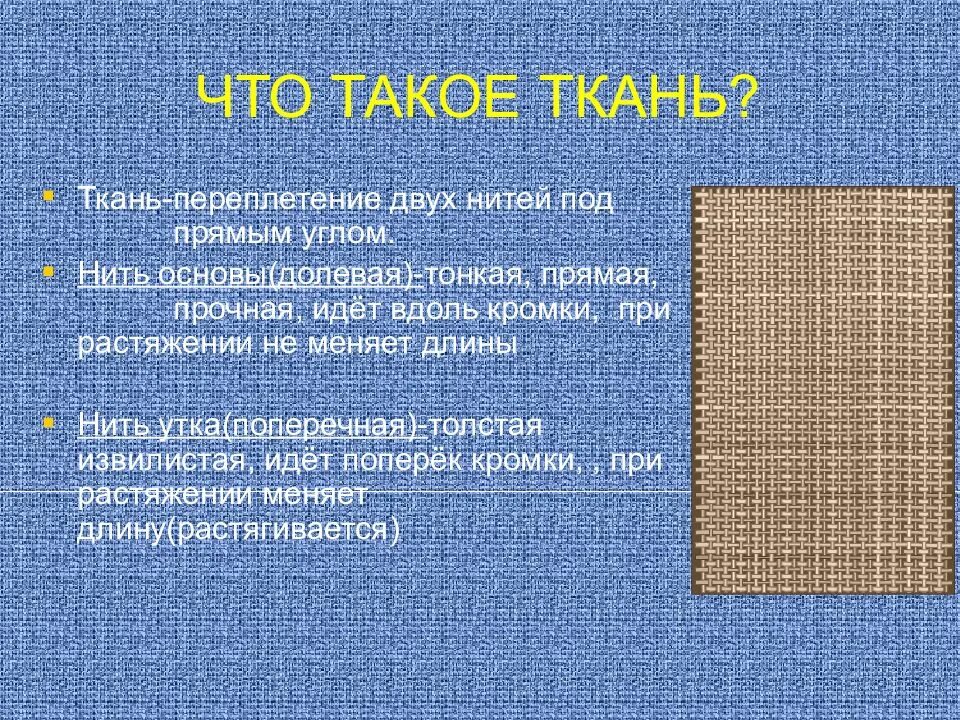 ЧТО ТАКОЕ ТКАНЬ?

Ткань-переплетение двух нитей под прямым углом.

Нить основы(долевая)-тонкая, прямая, прочная, идёт вдоль кромки, при растяжении не меняет длины

Нить утка(поперечная)-толстая извилистая, идёт поперёк кромки, , при растяжении меняет длину(растягивается)